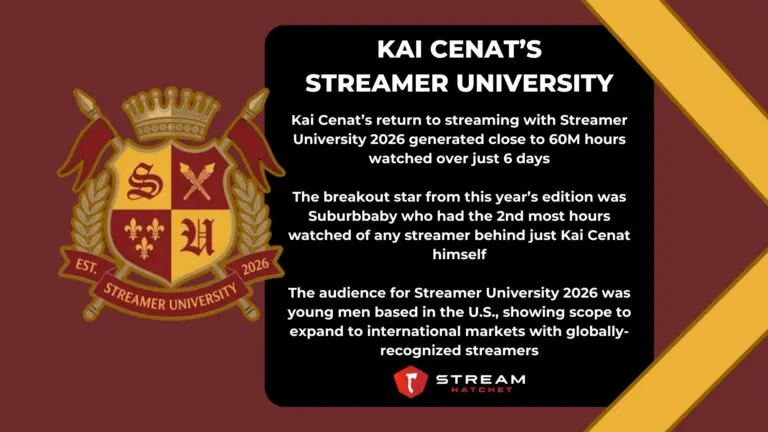 S
U
EST.
2026
STREAMER UNIVERSITY

KAI CENAT'S
STREAMER UNIVERSITY

Kai Cenat's return to streaming with Streamer University 2026 generated close to 60M hours watched over just 6 days

The breakout star from this year's edition was Suburbbaby who had the 2nd most hours watched of any streamer behind just Kai Cenat himself

The audience for Streamer University 2026 was young men based in the U.S., showing scope to expand to international markets with globally-recognized streamers

STREAM
HATCHET